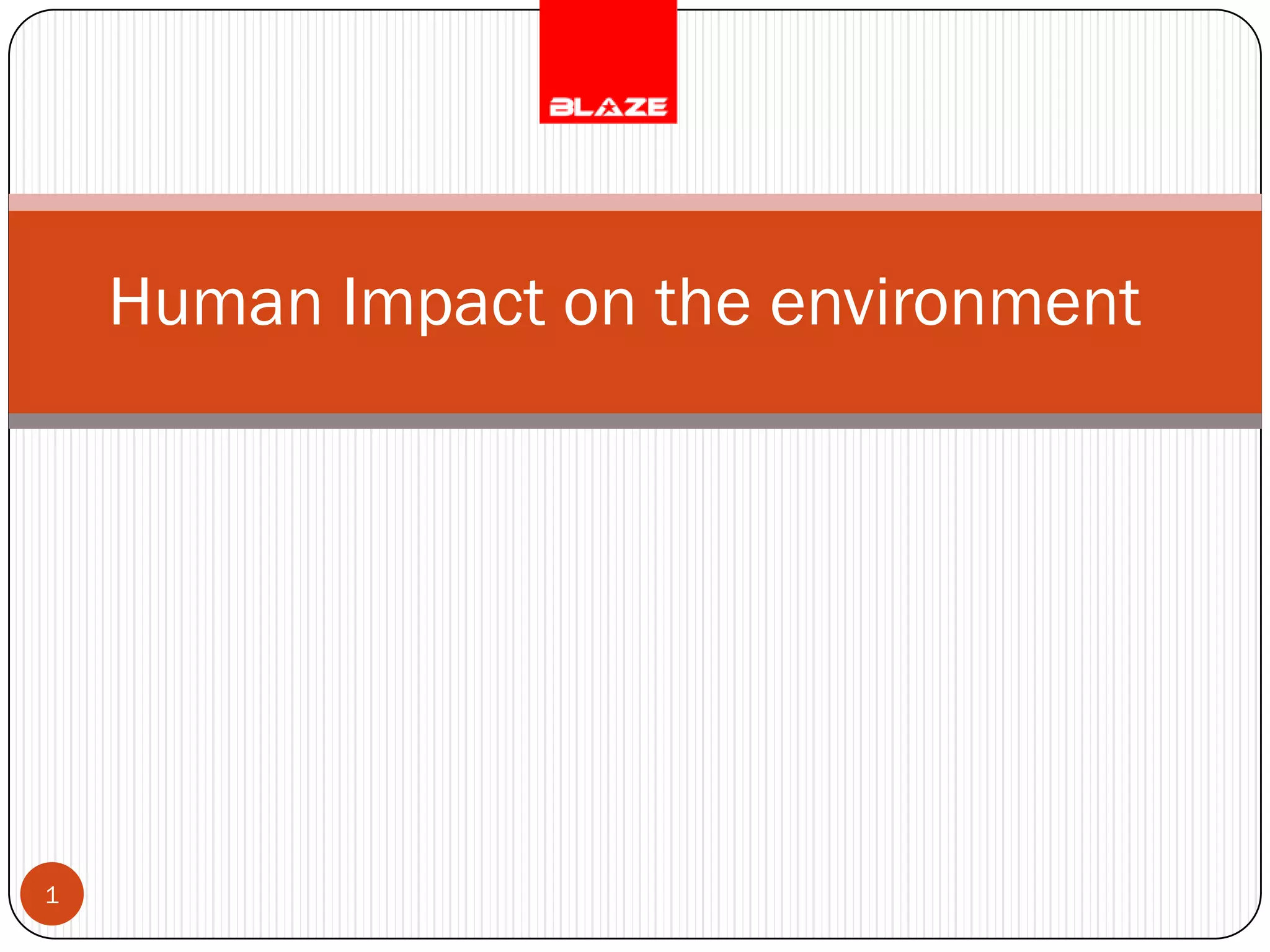 BLAZE

Human Impact on the environment

1